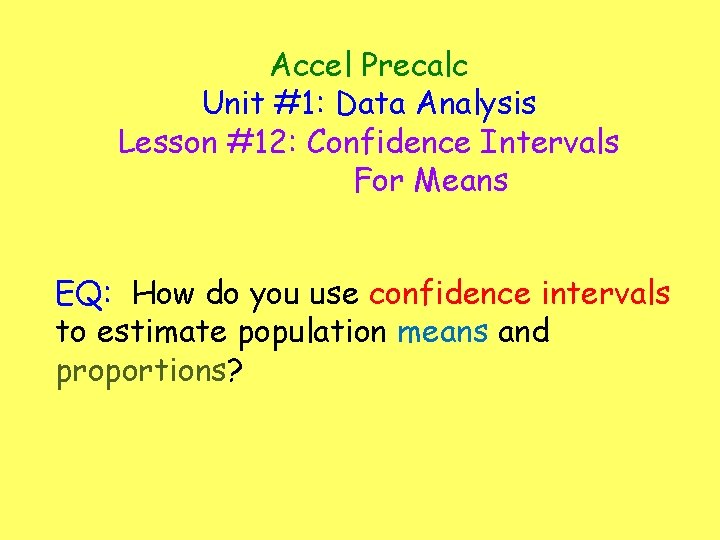 Accel Precalc
Unit #1: Data Analysis
Lesson #12: Confidence Intervals For Means

EQ: How do you use confidence intervals to estimate population means and proportions?